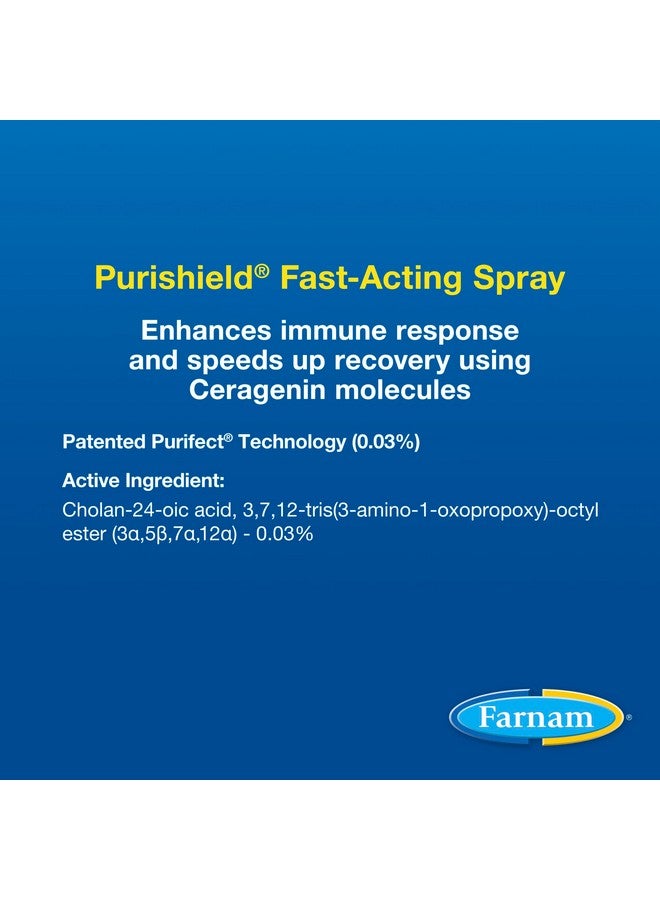 Purishield® Fast-Acting Spray

Enhances immune response and speeds up recovery using Ceragenin molecules

Patented Purifect® Technology (0.03%)

Active Ingredient:

Cholan-24-oic acid, 3,7,12-tris(3-amino-1-oxopropoxy)-octyl ester (3α,5β,7α,12α) - 0.03%

Farnam®